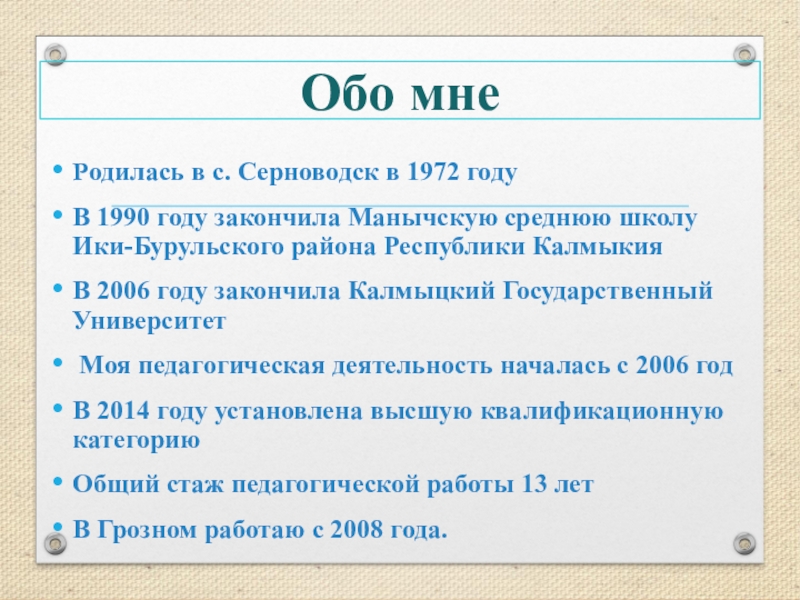 Обо мне

• Родилась в с. Серноводск в 1972 году
• В 1990 году закончила Манычскую среднюю школу Ики-Бурульского района Республики Калмыкия
• В 2006 году закончила Калмыцкий Государственный Университет
• Моя педагогическая деятельность началась с 2006 год
• В 2014 году установлена высшую квалификационную категорию
• Общий стаж педагогической работы 13 лет
• В Грозном работаю с 2008 года.